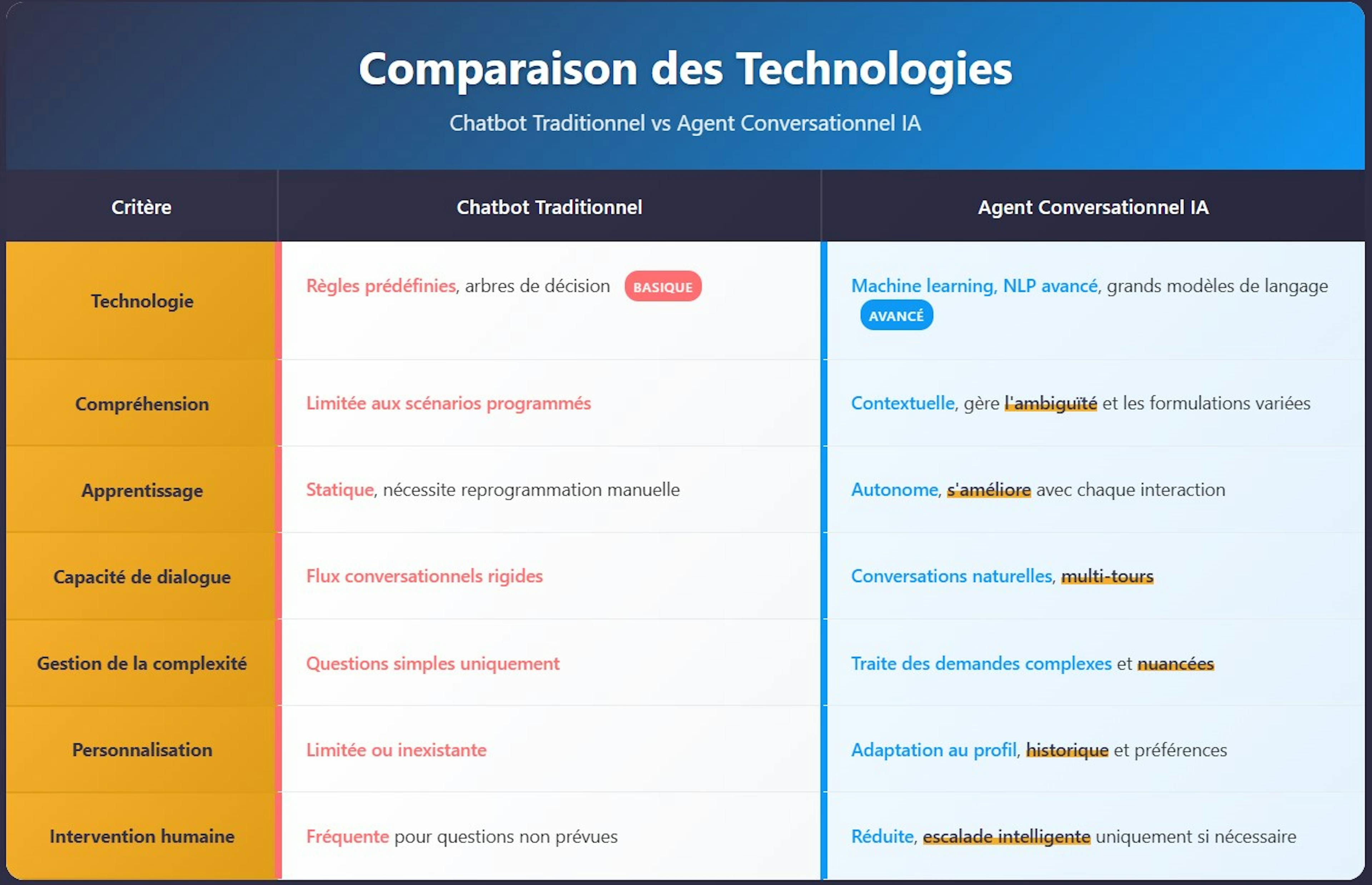 Comparaison des Technologies

Chatbot Traditionnel vs Agent Conversationnel IA

| Critère | Chatbot Traditionnel | Agent Conversationnel IA |
|---|---|---|
| Technologie | Règles prédéfinies, arbres de décision BASIQUE | Machine learning, NLP avancé, grands modèles de langage AVANCÉ |
| Compréhension | Limitée aux scénarios programmés | Contextuelle, gère l'ambiguïté et les formulations variées |
| Apprentissage | Statique, nécessite reprogrammation manuelle | Autonome, s'améliore avec chaque interaction |
| Capacité de dialogue | Flux conversationnels rigides | Conversations naturelles, multi-tours |
| Gestion de la complexité | Questions simples uniquement | Traite des demandes complexes et nuancées |
| Personnalisation | Limitée ou inexistante | Adaptation au profil, historique et préférences |
| Intervention humaine | Fréquente pour questions non prévues | Réduite, escalade intelligente uniquement si nécessaire |